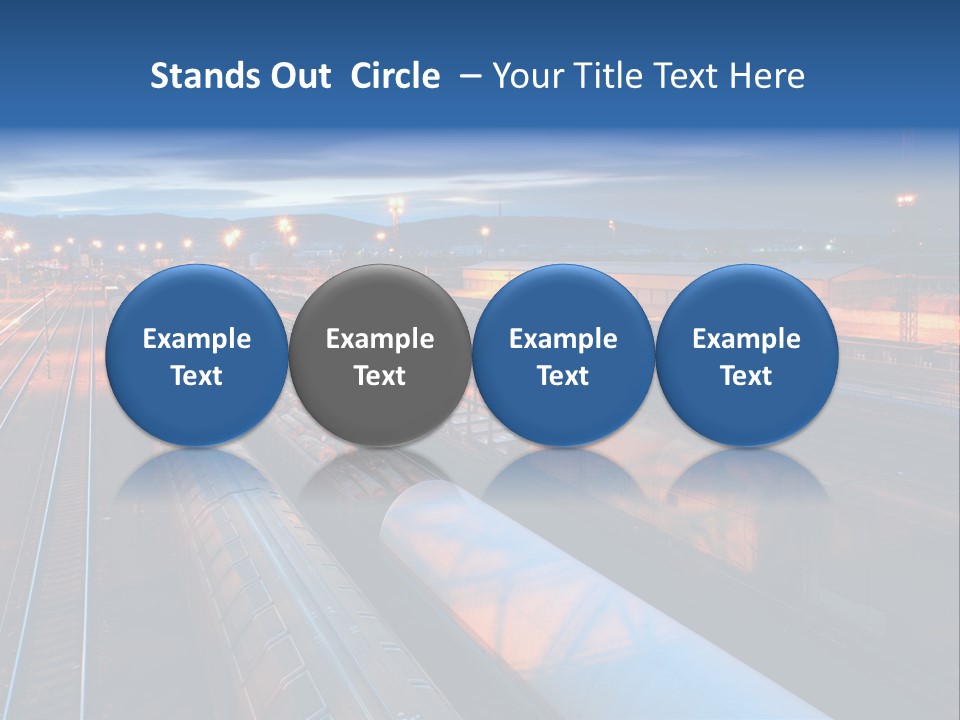 Stands Out Circle – Your Title Text Here

Example Text

Example Text

Example Text

Example Text